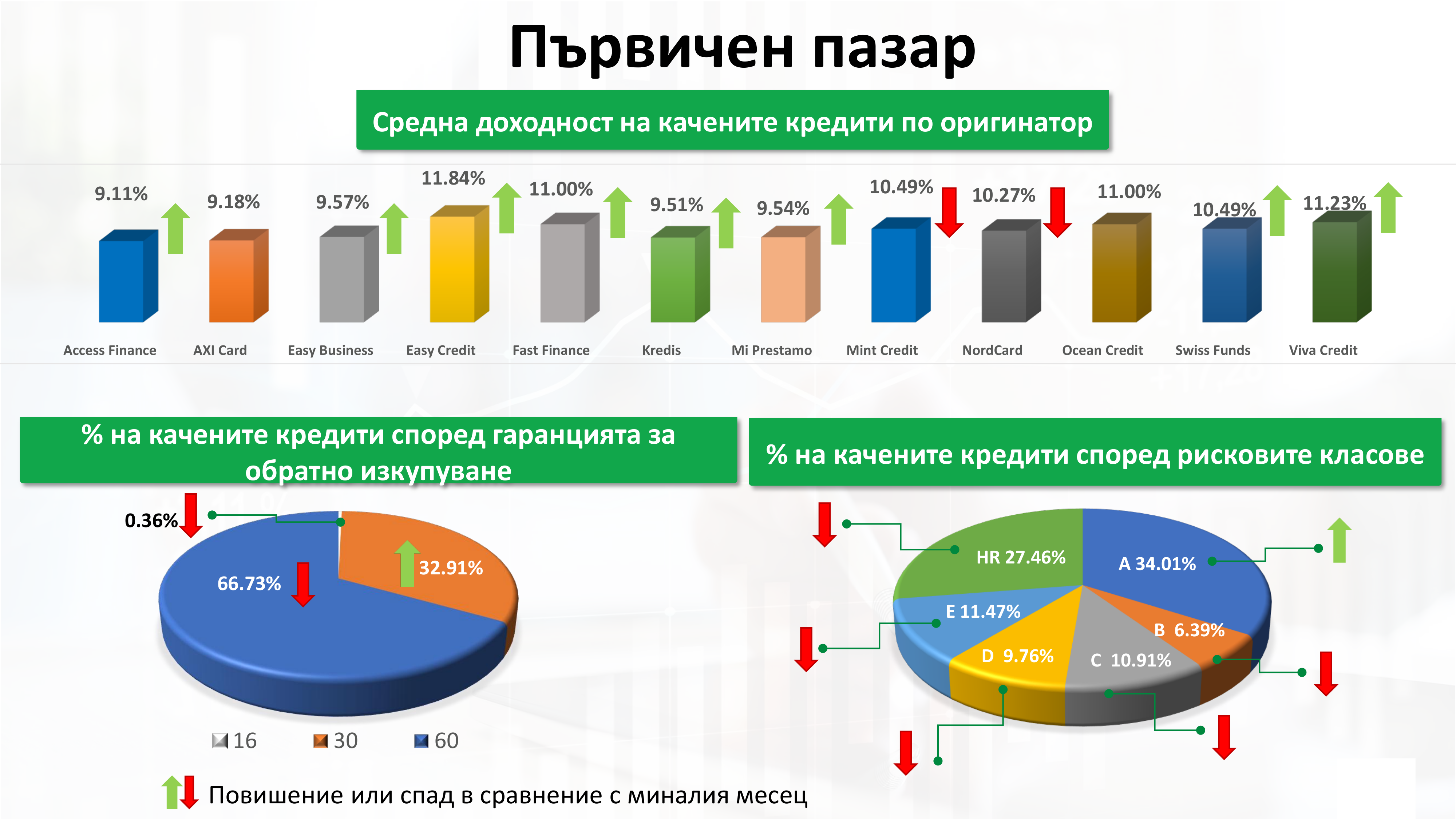 Първичен пазар

Средна доходност на качените кредити по оригинатор

9.11% 9.18% 9.57% 11.84% 11.00% 9.51% 9.54% 10.49% 10.27% 11.00% 10.49% 11.23%

Access Finance AXI Card Easy Business Easy Credit Fast Finance Kredis Mi Prestamo Mint Credit NordCard Ocean Credit Swiss Funds Viva Credit

% на качените кредити според гаранцията за обратно изкупуване

0.36%
66.73%
32.91%

16 30 60

% на качените кредити според рисковите класове

HR 27.46%
A 34.01%
E 11.47%
B 6.39%
D 9.76%
C 10.91%

Повишение или спад в сравнение с миналия месец